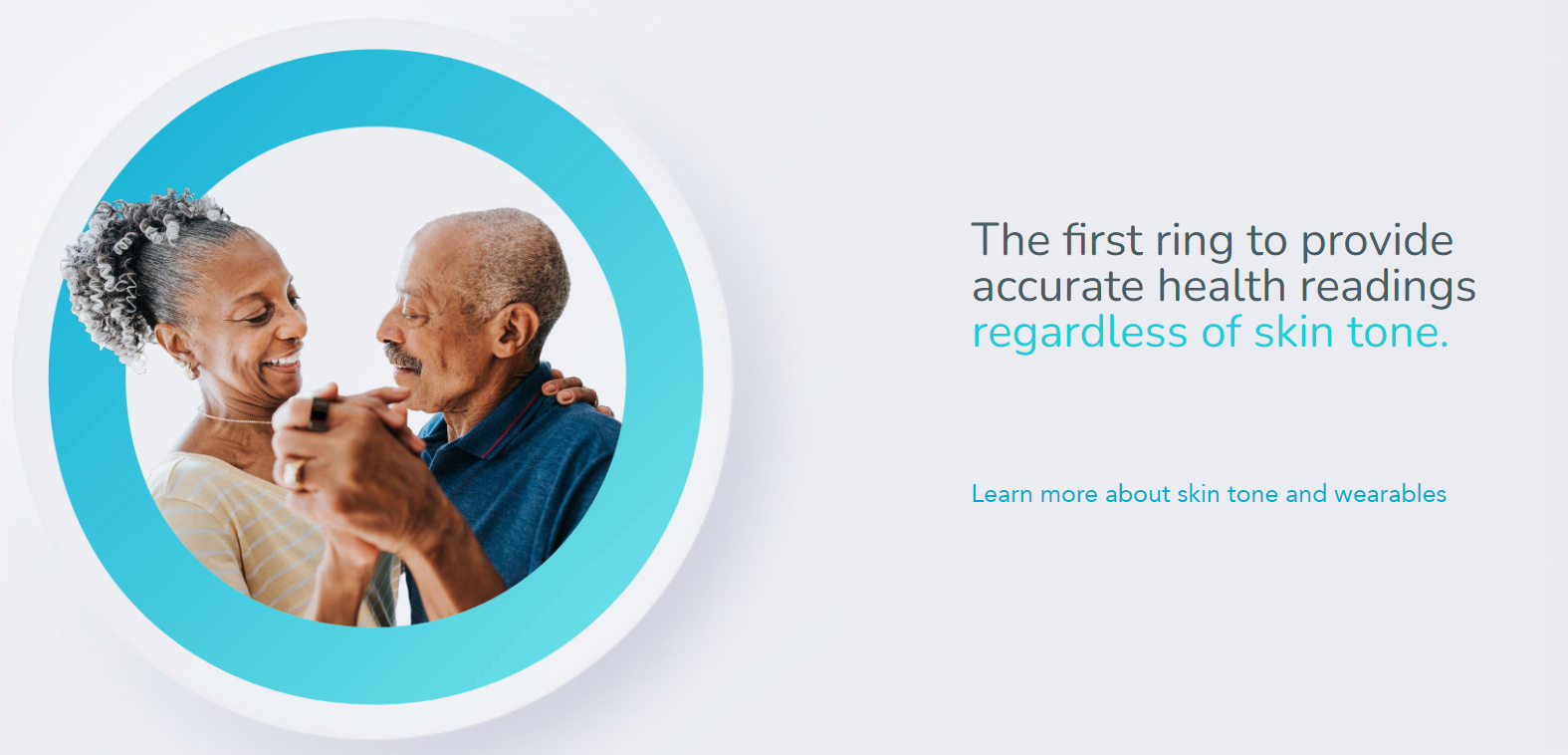 The first ring to provide accurate health readings regardless of skin tone.

Learn more about skin tone and wearables